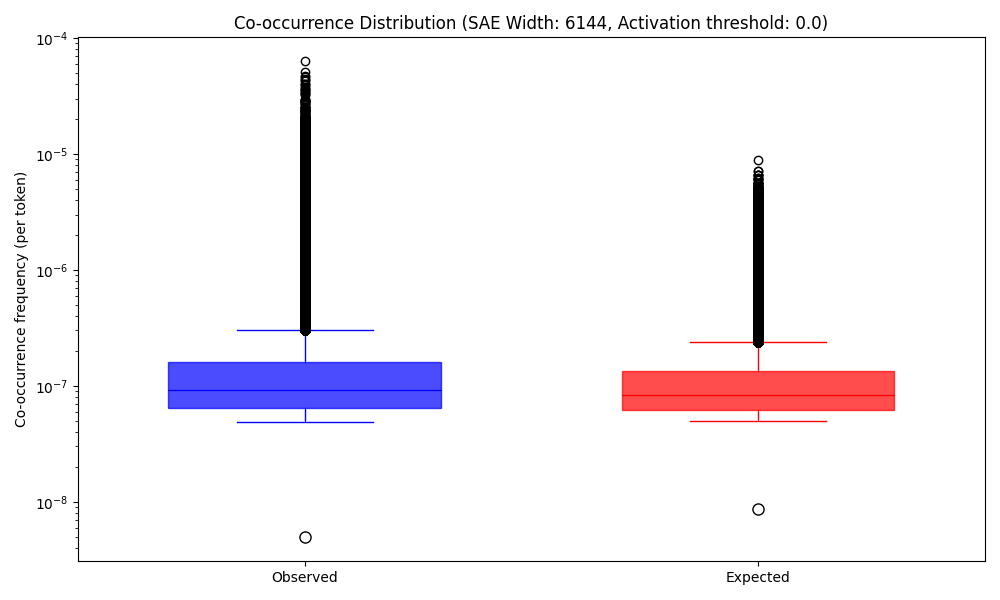 Co-occurrence Distribution (SAE Width: 6144, Activation threshold: 0.0)

Co-occurrence frequency (per token)

$10^{-4}$
$10^{-5}$
$10^{-6}$
$10^{-7}$
$10^{-8}$

Observed
Expected